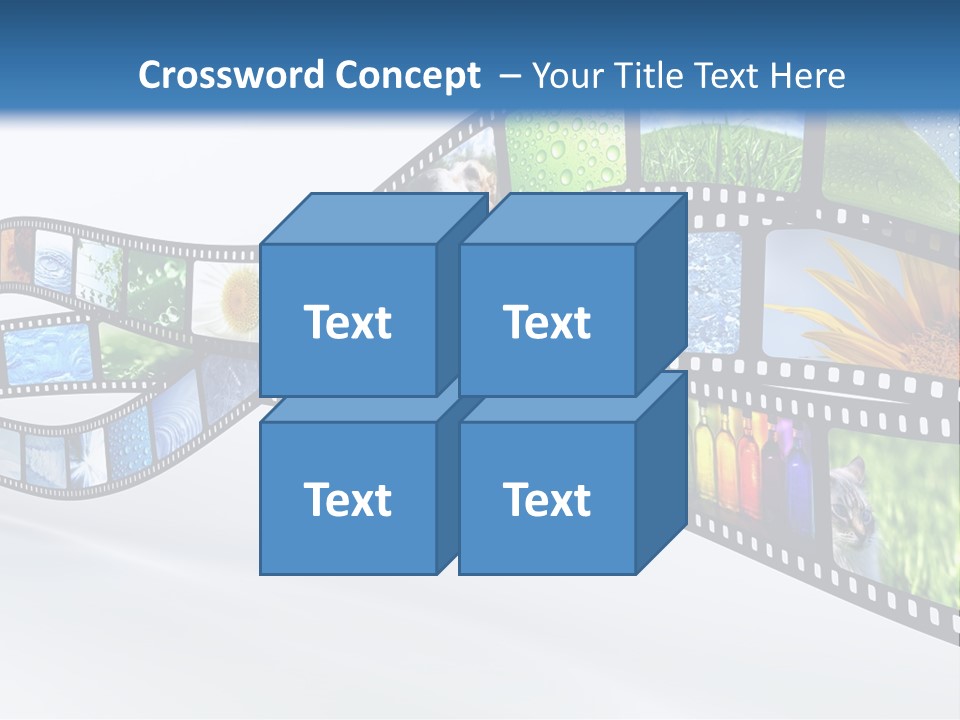 Crossword Concept – Your Title Text Here

Text

Text

Text

Text